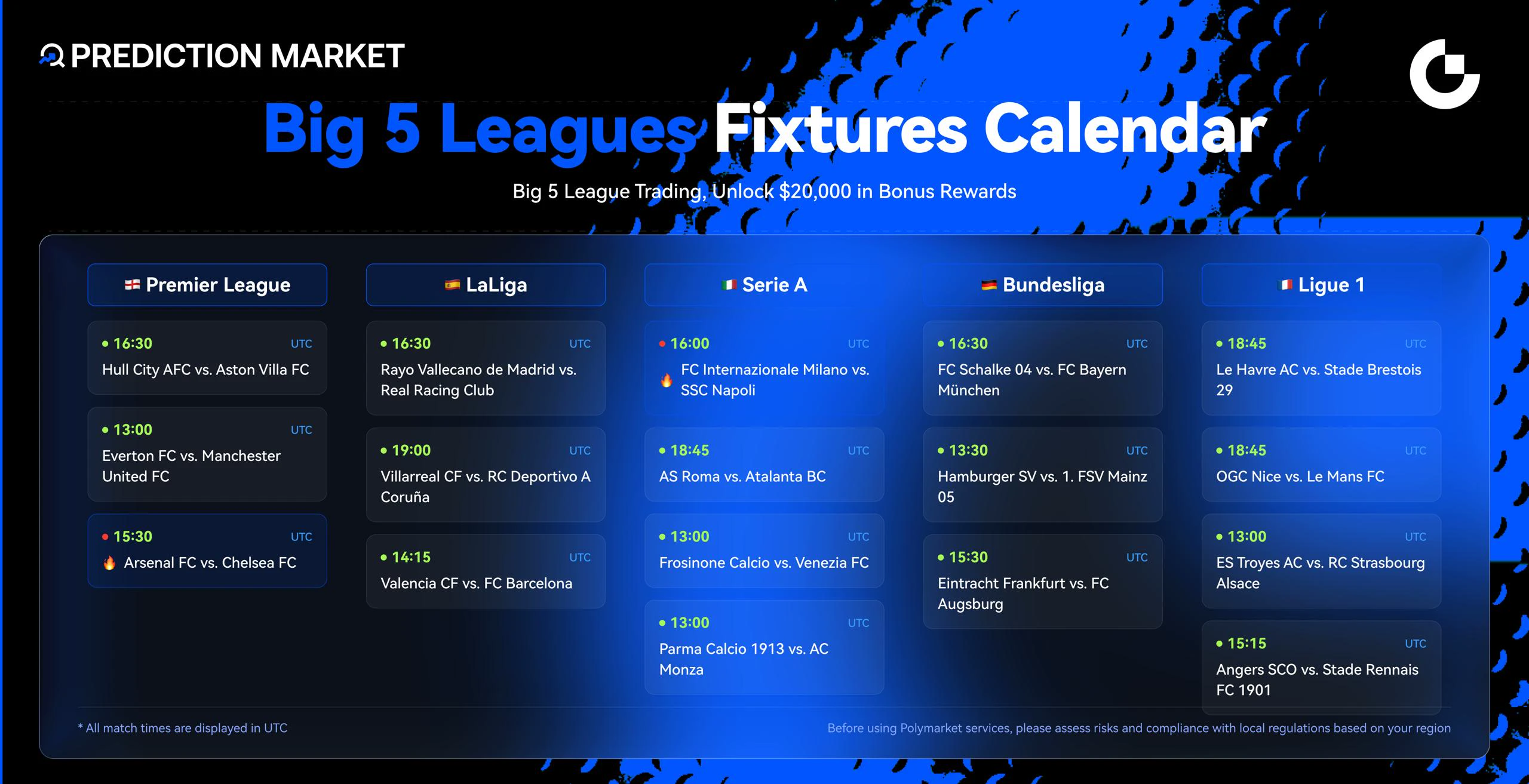 PREDICTION MARKET

Big 5 Leagues Fixtures Calendar

Big 5 League Trading, Unlock $20,000 in Bonus Rewards

Premier League

16:30 UTC
Hull City AFC vs. Aston Villa FC

13:00 UTC
Everton FC vs. Manchester United FC

15:30 UTC
Arsenal FC vs. Chelsea FC

LaLiga

16:30 UTC
Rayo Vallecano de Madrid vs. Real Racing Club

19:00 UTC
Villarreal CF vs. RC Deportivo A Coruña

14:15 UTC
Valencia CF vs. FC Barcelona

Serie A

16:00 UTC
FC Internazionale Milano vs. SSC Napoli

18:45 UTC
AS Roma vs. Atalanta BC

13:00 UTC
Frosinone Calcio vs. Venezia FC

13:00 UTC
Parma Calcio 1913 vs. AC Monza

Bundesliga

16:30 UTC
FC Schalke 04 vs. FC Bayern München

13:30 UTC
Hamburger SV vs. 1. FSV Mainz 05

15:30 UTC
Eintracht Frankfurt vs. FC Augsburg

Ligue 1

18:45 UTC
Le Havre AC vs. Stade Brestois 29

18:45 UTC
OGC Nice vs. Le Mans FC

13:00 UTC
ES Troyes AC vs. RC Strasbourg Alsace

15:15 UTC
Angers SCO vs. Stade Rennais FC 1901

* All match times are displayed in UTC

Before using Polymarket services, please assess risks and compliance with local regulations based on your region